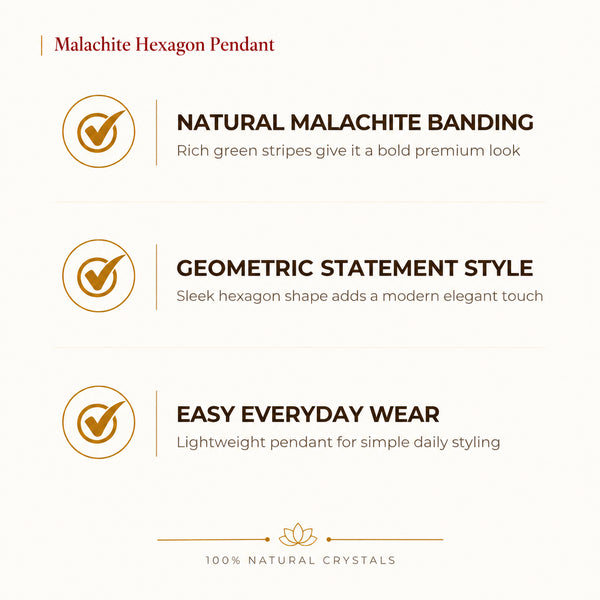 Malachite Hexagon Pendant

NATURAL MALACHITE BANDING
Rich green stripes give it a bold premium look

GEOMETRIC STATEMENT STYLE
Sleek hexagon shape adds a modern elegant touch

EASY EVERYDAY WEAR
Lightweight pendant for simple daily styling

100% NATURAL CRYSTALS